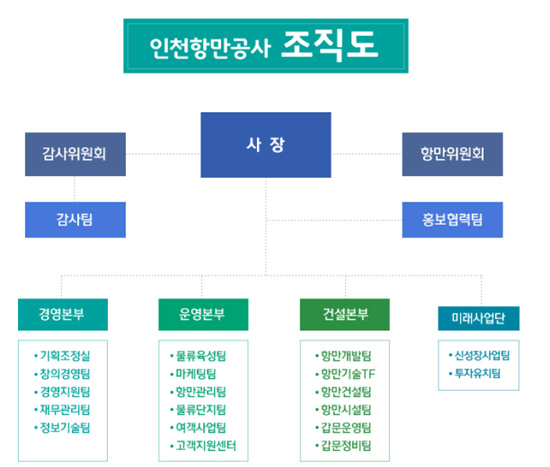 인천항만공사 조직도

감사위원회

사 장

항만위원회

감사팀

홍보협력팀

경영본부
• 기획조정실
• 창의경영팀
• 경영지원팀
• 재무관리팀
• 정보기술팀

운영본부
• 물류육성팀
• 마케팅팀
• 항만관리팀
• 물류단지팀
• 여객사업팀
• 고객지원센터

건설본부
• 항만개발팀
• 항만기술TF
• 항만건설팀
• 항만시설팀
• 갑문운영팀
• 갑문정비팀

미래사업단
• 신성장사업팀
• 투자유치팀